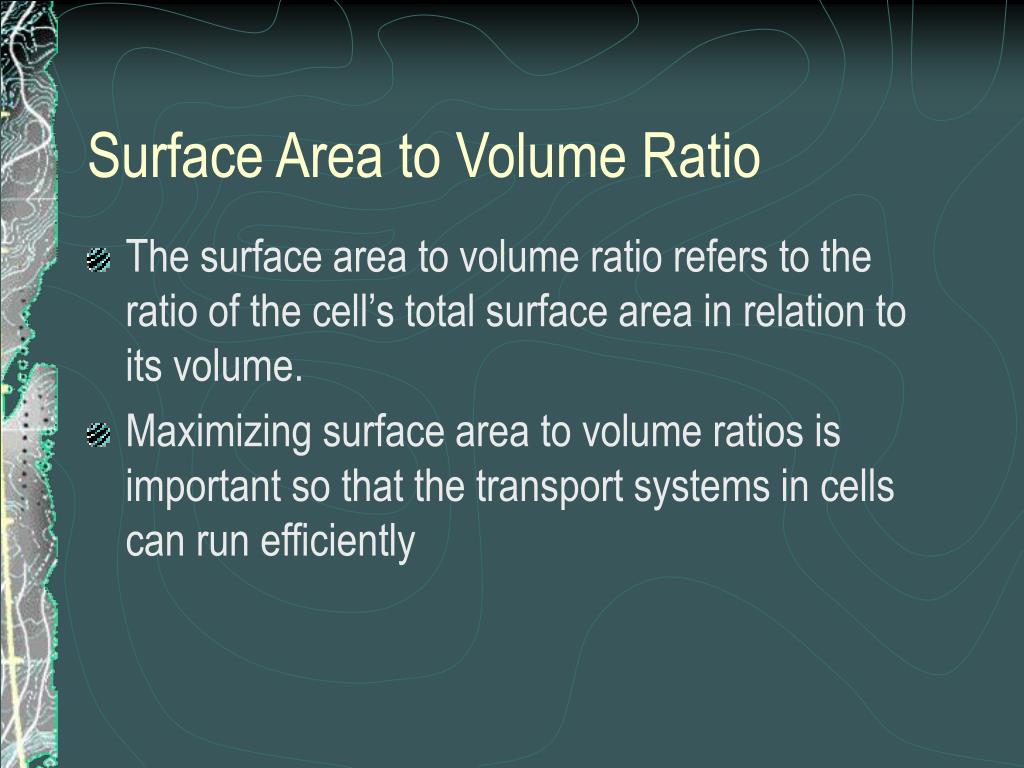 Surface Area to Volume Ratio

The surface area to volume ratio refers to the ratio of the cell’s total surface area in relation to its volume.

Maximizing surface area to volume ratios is important so that the transport systems in cells can run efficiently